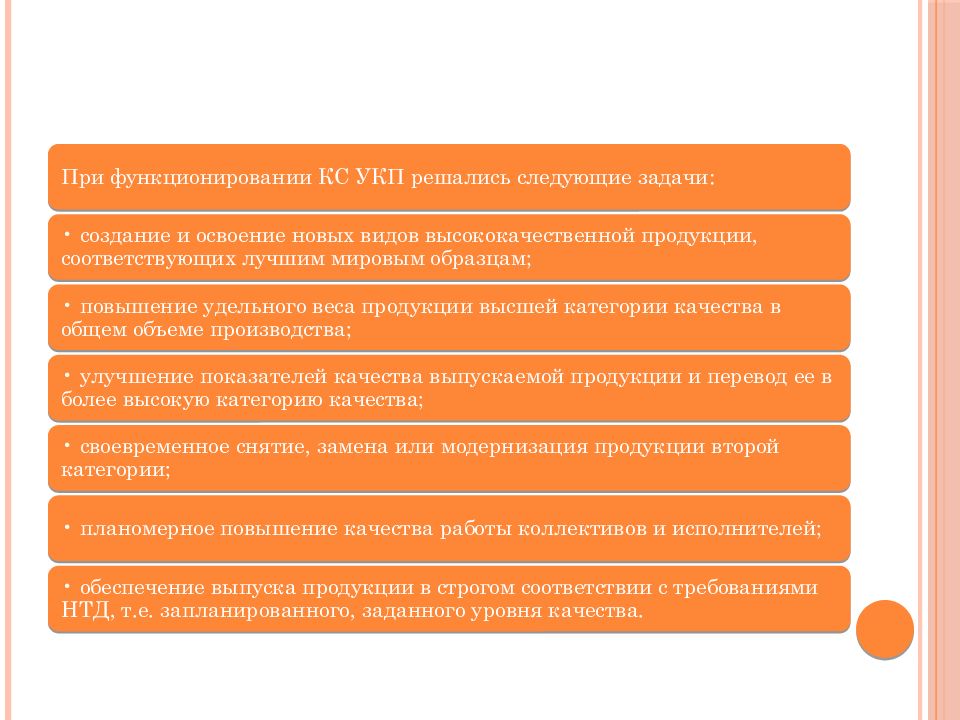 При функционировании КС УКП решались следующие задачи:

• создание и освоение новых видов высококачественной продукции, соответствующих лучшим мировым образцам;

• повышение удельного веса продукции высшей категории качества в общем объеме производства;

• улучшение показателей качества выпускаемой продукции и перевод ее в более высокую категорию качества;

• своевременное снятие, замена или модернизация продукции второй категории;

• планомерное повышение качества работы коллективов и исполнителей;

• обеспечение выпуска продукции в строгом соответствии с требованиями НТД, т.е. запланированного, заданного уровня качества.